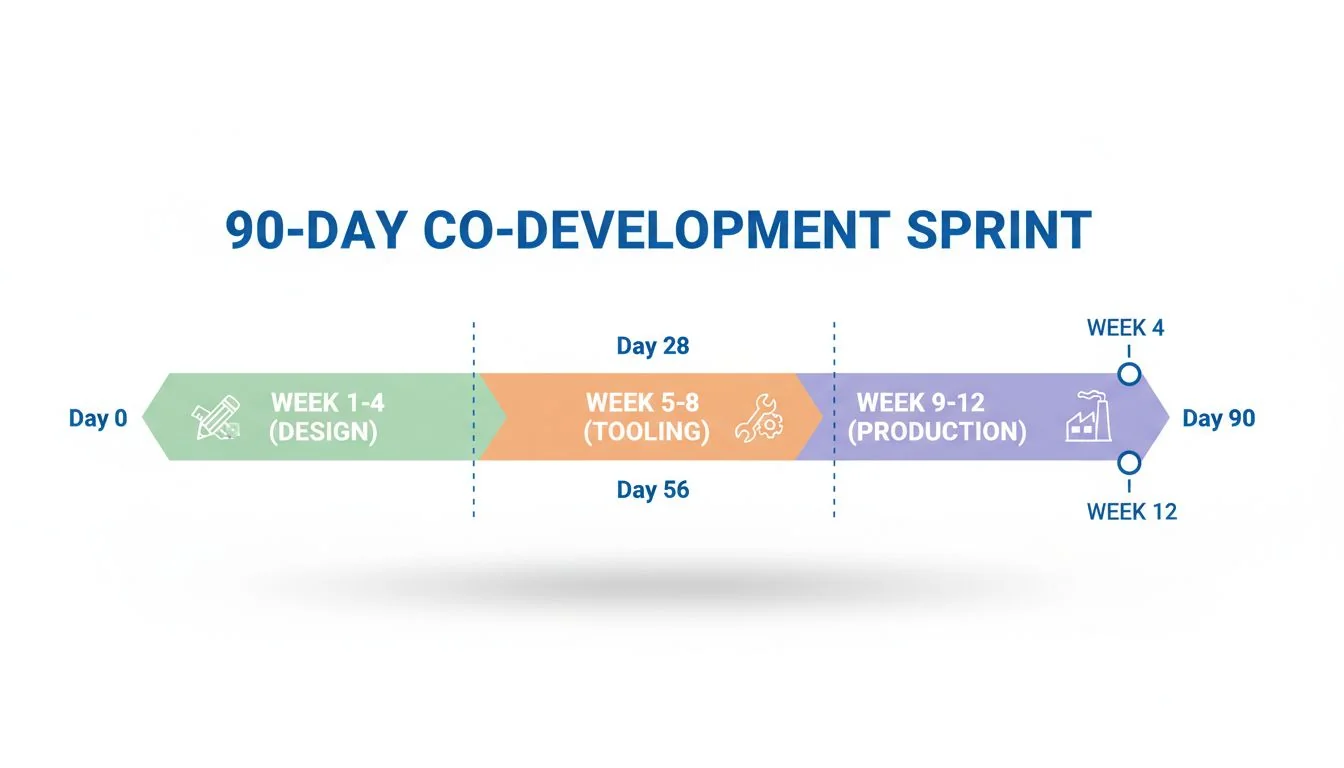 90-DAY CO-DEVELOPMENT SPRINT

Day 28

WEEK 4

Day 0

WEEK 1-4
(DESIGN)

WEEK 5-8
(TOOLING)

WEEK 9-12
(PRODUCTION)

Day 90

Day 56

WEEK 12